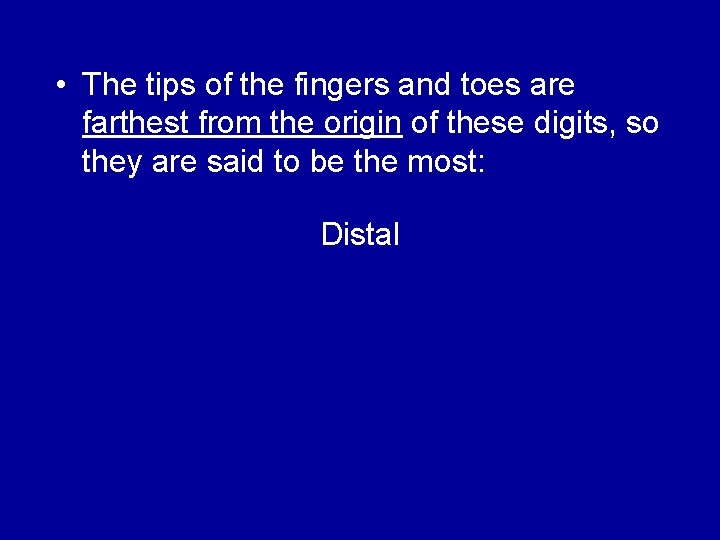 • The tips of the fingers and toes are farthest from the origin of these digits, so they are said to be the most:

Distal